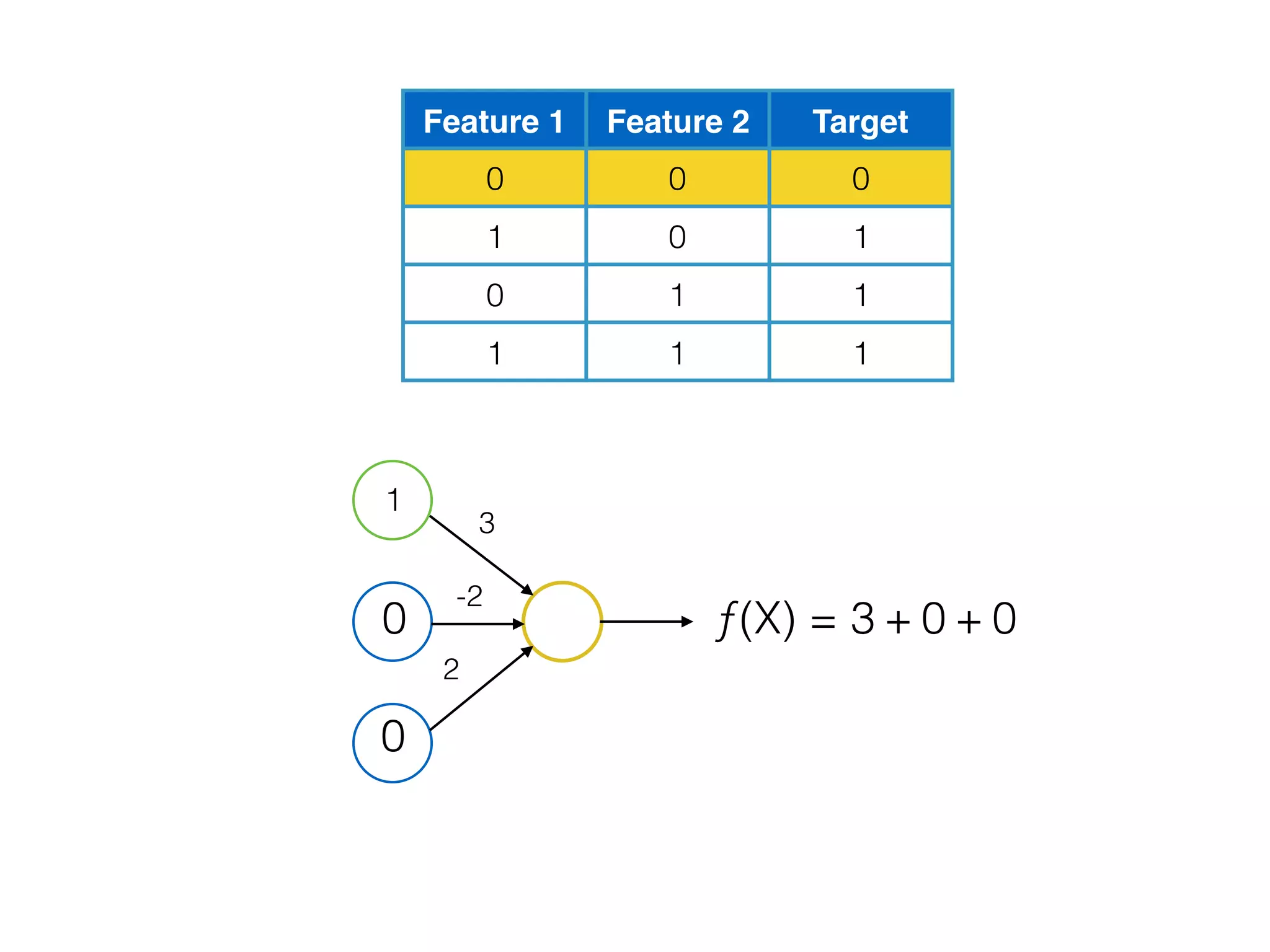 | Feature 1 | Feature 2 | Target |
|---|---|---|
| 0 | 0 | 0 |
| 1 | 0 | 1 |
| 0 | 1 | 1 |
| 1 | 1 | 1 |

1

3

0

-2

2

0

$f(X) = 3 + 0 + 0$